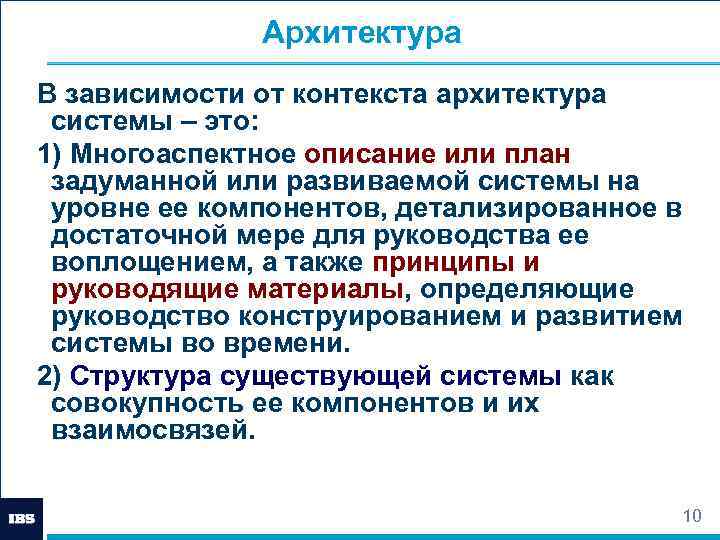 Архитектура

В зависимости от контекста архитектура системы – это:

1) Многоаспектное описание или план задуманной или развиваемой системы на уровне ее компонентов, детализированное в достаточной мере для руководства ее воплощением, а также принципы и руководящие материалы, определяющие руководство конструированием и развитием системы во времени.

2) Структура существующей системы как совокупность ее компонентов и их взаимосвязей.

IBS

10